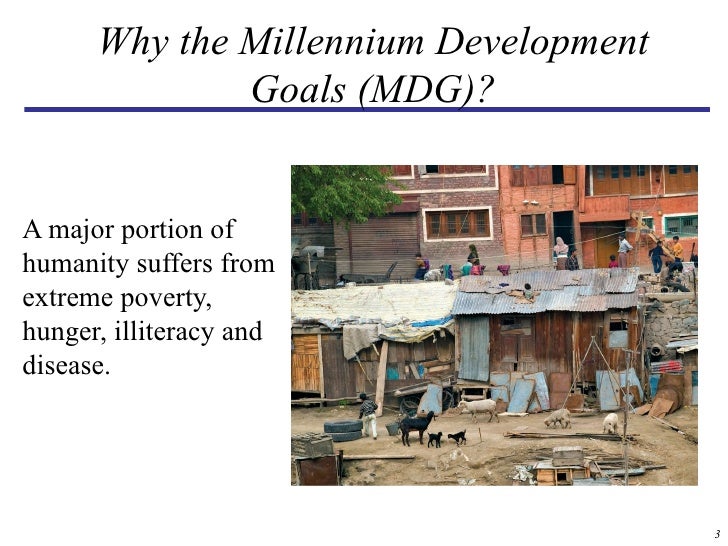 Why the Millennium Development Goals (MDG)?

A major portion of humanity suffers from extreme poverty, hunger, illiteracy and disease.

3